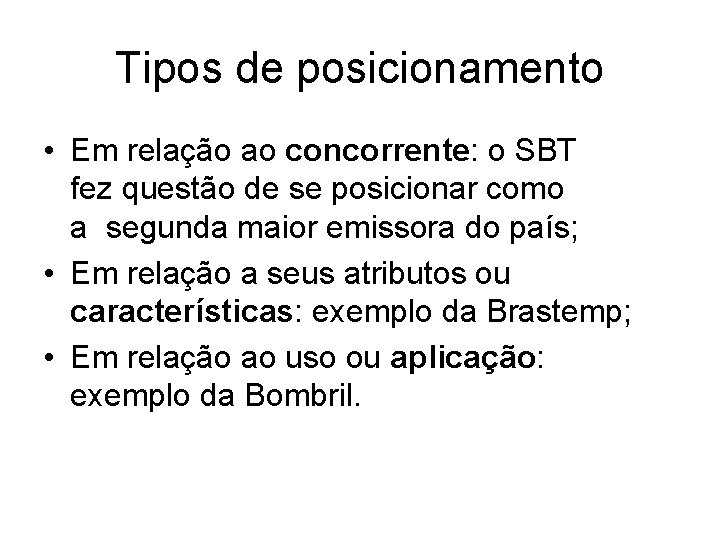 Tipos de posicionamento

• Em relação ao concorrente: o SBT fez questão de se posicionar como a segunda maior emissora do país;

• Em relação a seus atributos ou características: exemplo da Brastemp;

• Em relação ao uso ou aplicação: exemplo da Bombril.